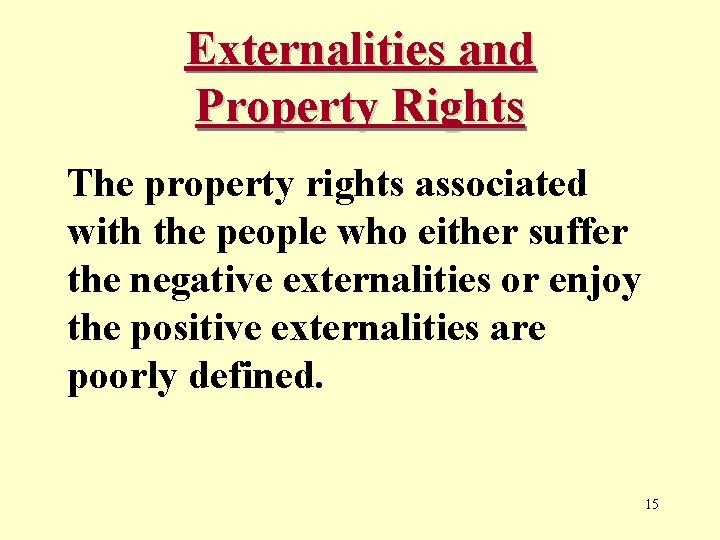 Externalities and
Property Rights

The property rights associated with the people who either suffer the negative externalities or enjoy the positive externalities are poorly defined.

15